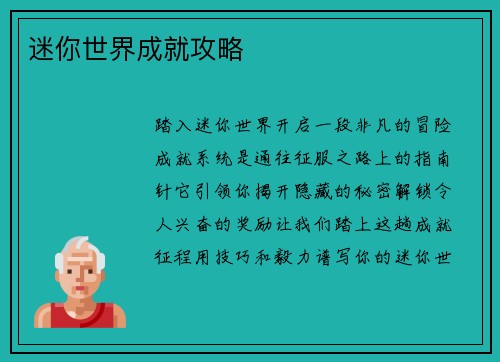 迷你世界成就攻略

踏入迷你世界开启一段非凡的冒险成就系统是通往征服之路上的指南针它引领你揭开隐藏的秘密解锁令人兴奋的奖励让我们踏上这趟成就征程用技巧和毅力谱写你的迷你世